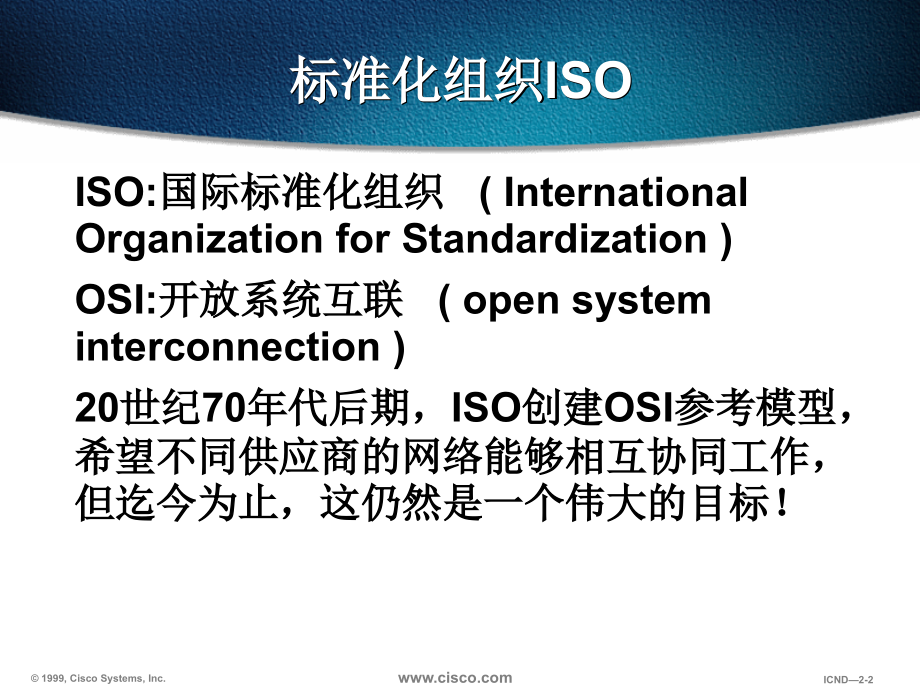 标准化组织ISO

ISO:国际标准化组织 （International Organization for Standardization）

OSI:开放系统互联 （open system interconnection）

20世纪70年代后期，ISO创建OSI参考模型，希望不同供应商的网络能够相互协同工作，但迄今为止，这仍然是一个伟大的目标！

© 1999, Cisco Systems, Inc.

www.cisco.com

ICND—2-2